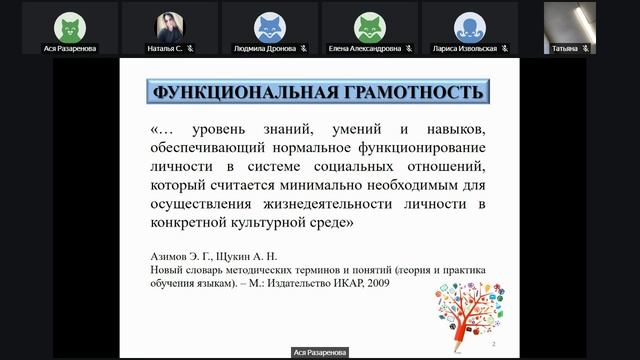 Ася Разаренова

Наталья С.

Людмила Дронова

Елена Александровна

Лариса Извольская

Татьяна

ФУНКЦИОНАЛЬНАЯ ГРАМОТНОСТЬ

«… уровень знаний, умений и навыков, обеспечивающий нормальное функционирование личности в системе социальных отношений, который считается минимально необходимым для осуществления жизнедеятельности личности в конкретной культурной среде»

Азимов Э. Г., Щукин А. Н.
Новый словарь методических терминов и понятий (теория и практика обучения языкам). – М.: Издательство ИКАР, 2009

2

Ася Разаренова